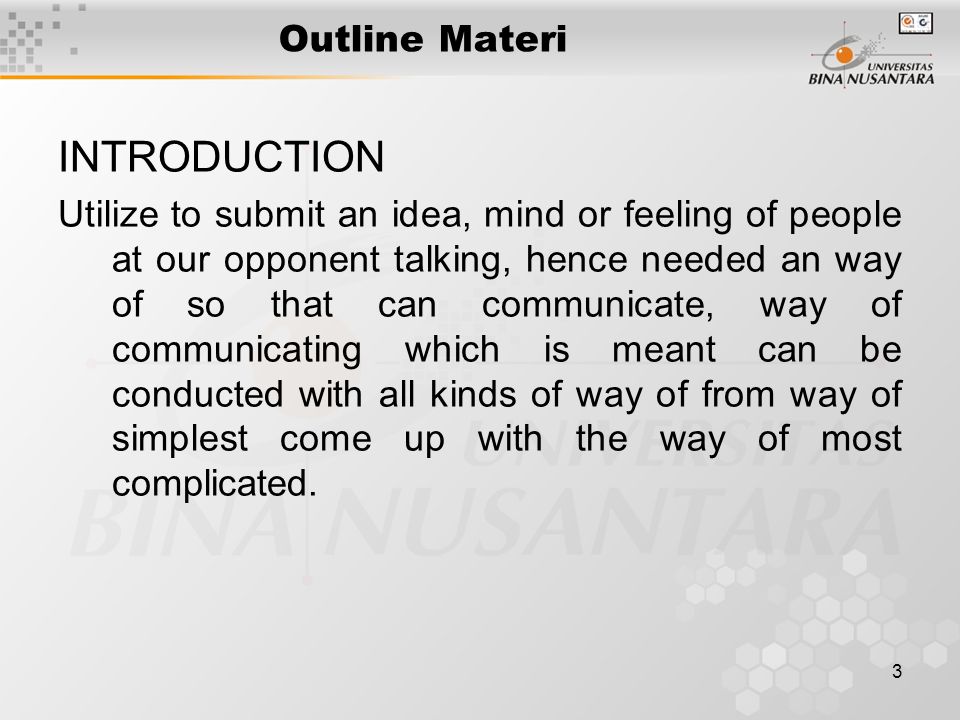 Outline Materi

UNIVERSITAS BINA NUSANTARA

INTRODUCTION

Utilize to submit an idea, mind or feeling of people at our opponent talking, hence needed an way of so that can communicate, way of communicating which is meant can be conducted with all kinds of way of from way of simplest come up with the way of most complicated.

UNIVERSITAS BINA NUSANTARA

3